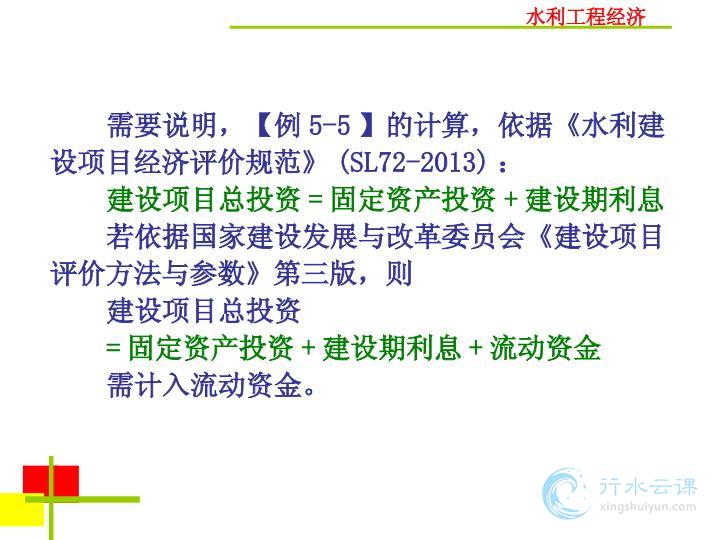 水利工程经济

需要说明，【例 5-5 】的计算，依据《水利建设项目经济评价规范》(SL72-2013)：

建设项目总投资 = 固定资产投资 + 建设期利息

若依据国家建设发展与改革委员会《建设项目评价方法与参数》第三版，则

建设项目总投资

= 固定资产投资 + 建设期利息 + 流动资金

需计入流动资金。

行水云课
xingshuiyun.com